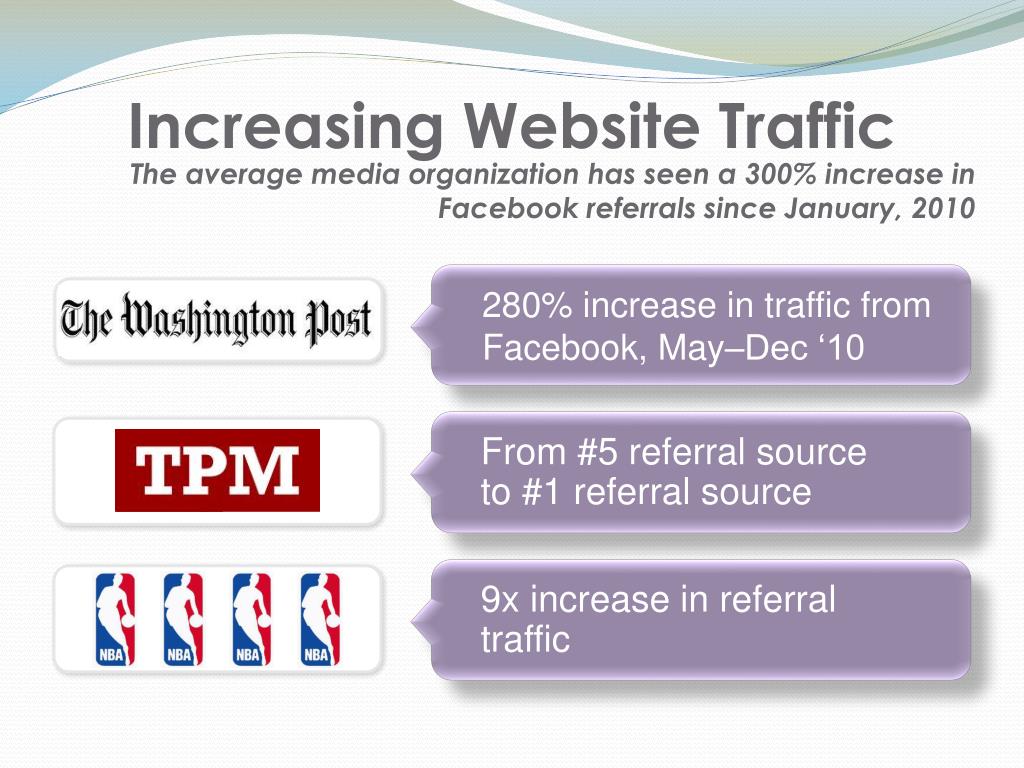 Increasing Website Traffic

The average media organization has seen a 300% increase in Facebook referrals since January, 2010

The Washington Post

280% increase in traffic from Facebook, May–Dec ‘10

TPM

From #5 referral source to #1 referral source

NBA NBA NBA NBA

9x increase in referral traffic